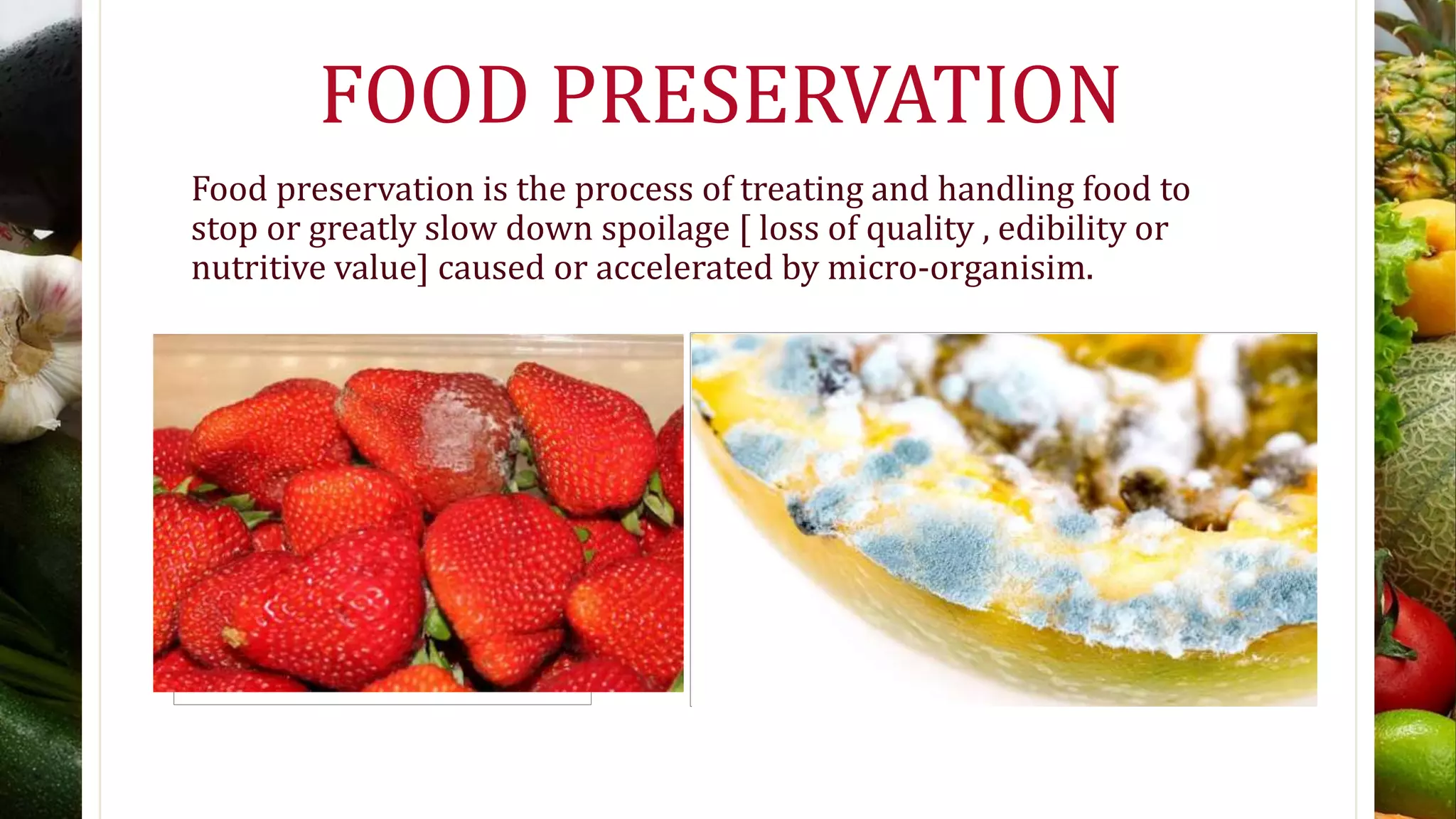 FOOD PRESERVATION

Food preservation is the process of treating and handling food to stop or greatly slow down spoilage [ loss of quality , edibility or nutritive value] caused or accelerated by micro-organisim.